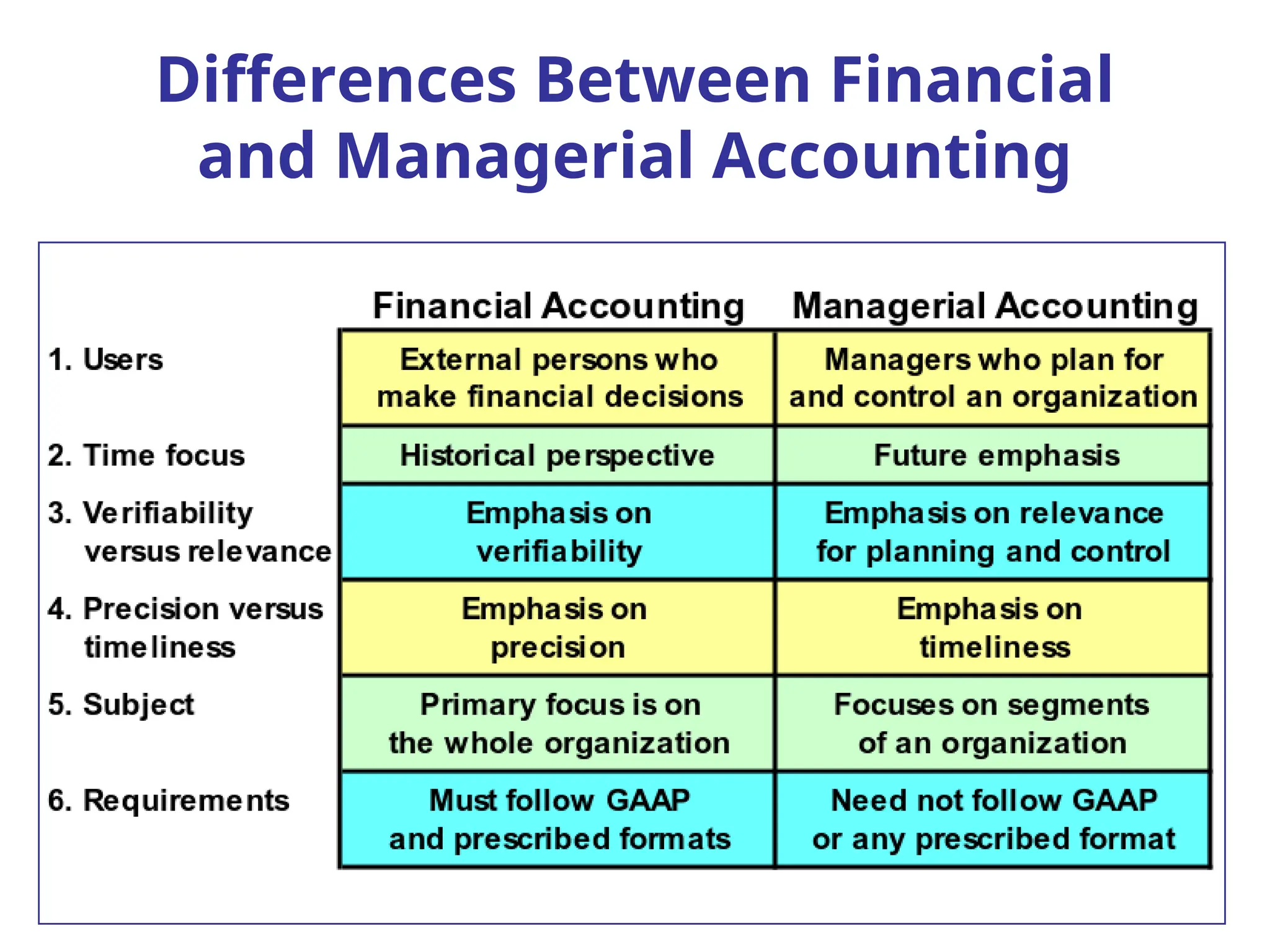 Differences Between Financial and Managerial Accounting

| | Financial Accounting | Managerial Accounting |
|---|---|---|
| 1. Users | External persons who make financial decisions | Managers who plan for and control an organization |
| 2. Time focus | Historical perspective | Future emphasis |
| 3. Verifiability versus relevance | Emphasis on verifiability | Emphasis on relevance for planning and control |
| 4. Precision versus timeliness | Emphasis on precision | Emphasis on timeliness |
| 5. Subject | Primary focus is on the whole organization | Focuses on segments of an organization |
| 6. Requirements | Must follow GAAP and prescribed formats | Need not follow GAAP or any prescribed format |